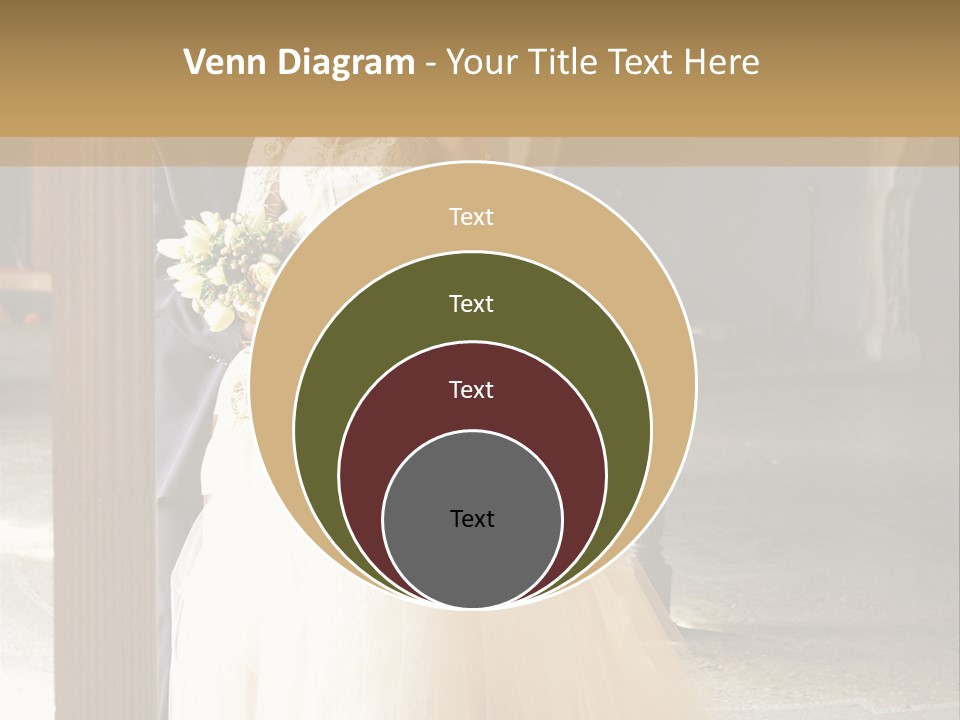 Venn Diagram - Your Title Text Here

Text

Text

Text

Text